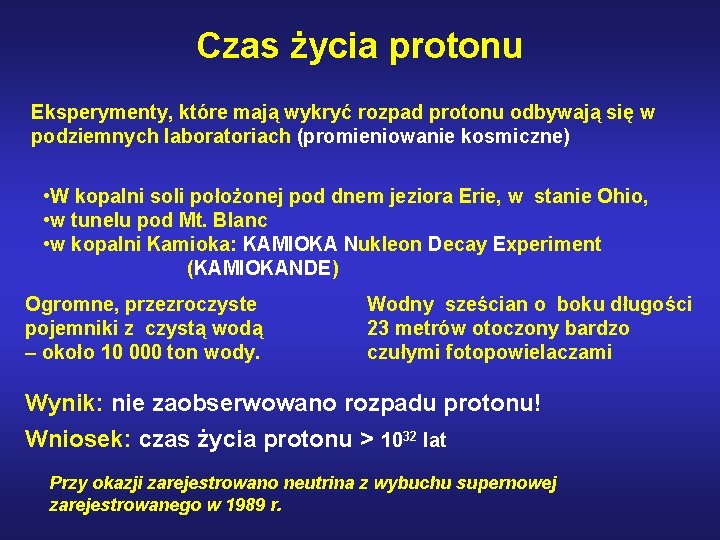 Czas życia protonu

Eksperymenty, które mają wykryć rozpad protonu odbywają się w podziemnych laboratoriach (promieniowanie kosmiczne)

•W kopalni soli położonej pod dnem jeziora Erie, w stanie Ohio,
•w tunelu pod Mt. Blanc
•w kopalni Kamioka: KAMIOKA Nukleon Decay Experiment (KAMIOKANDE)

Ogromne, przezroczyste pojemniki z czystą wodą – około 10 000 ton wody.

Wodny sześcian o boku długości 23 metrów otoczony bardzo czułymi fotopowielaczami

Wynik: nie zaobserwowano rozpadu protonu!

Wniosek: czas życia protonu > $10^{32}$ lat

Przy okazji zarejestrowano neutrina z wybuchu supernowej zarejestrowanego w 1989 r.